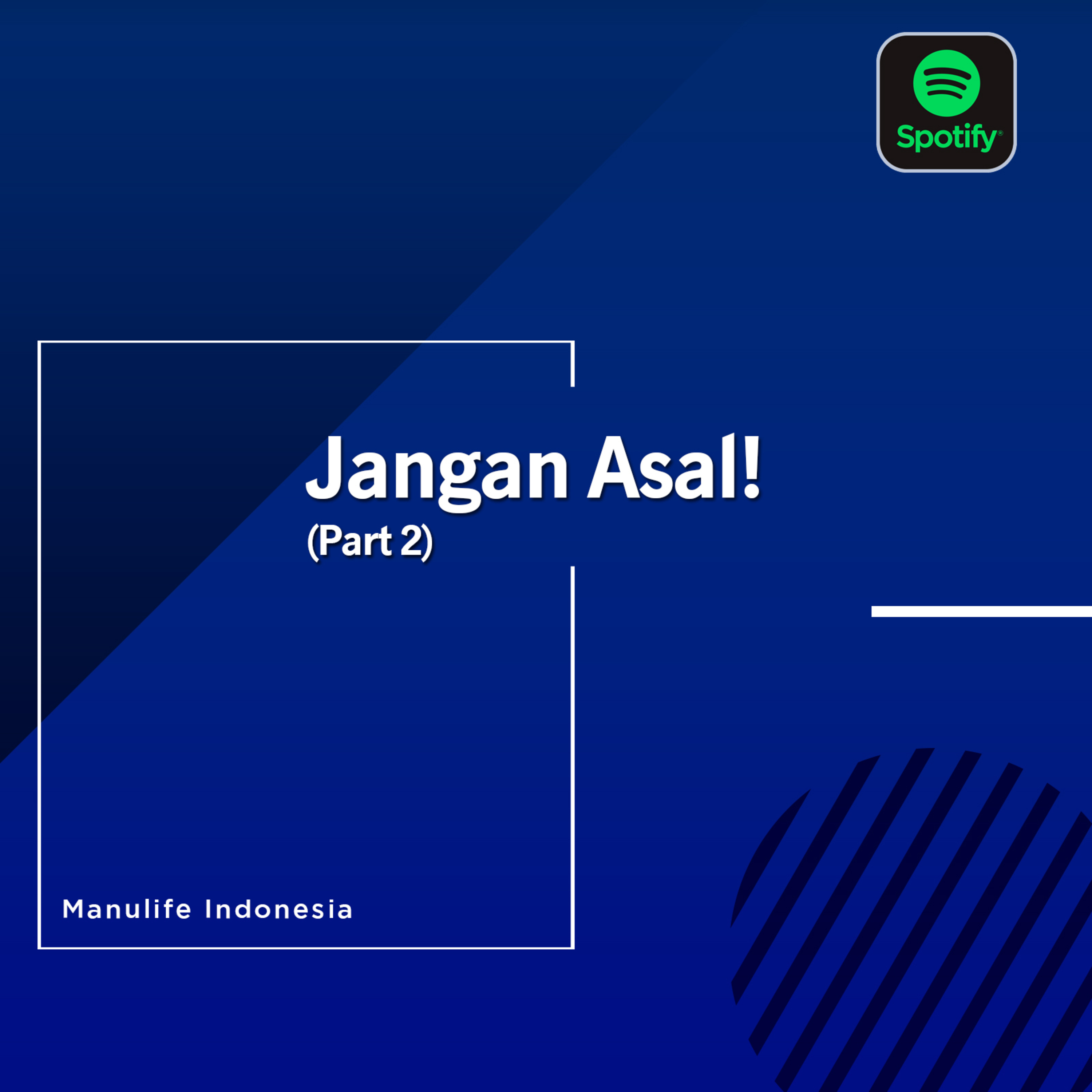 Spotify®

Jangan Asal!
(Part 2)

Manulife Indonesia